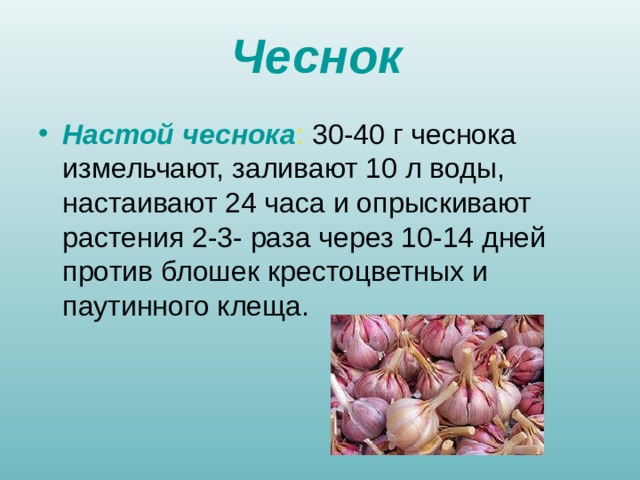 Чеснок

• Настой чеснока: 30-40 г чеснока измельчают, заливают 10 л воды, настаивают 24 часа и опрыскивают растения 2-3- раза через 10-14 дней против блошек крестоцветных и паутинного клеща.